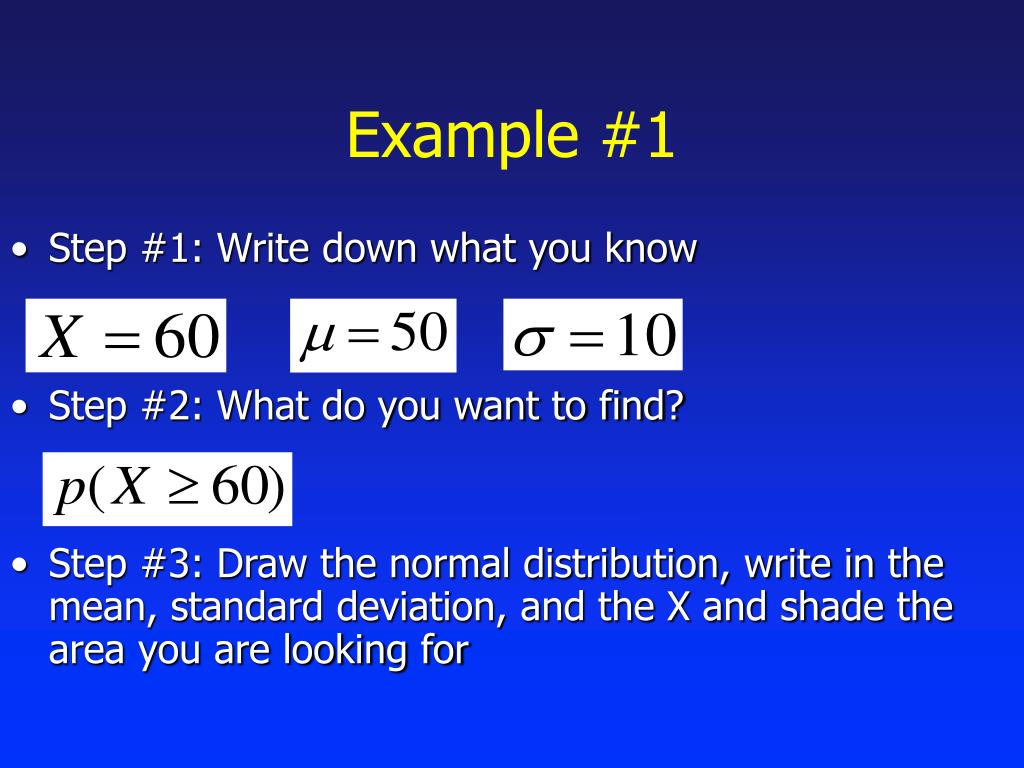 Example #1

• Step #1: Write down what you know

$X = 60$ $\mu = 50$ $\sigma = 10$

• Step #2: What do you want to find?

$p(X \geq 60)$

• Step #3: Draw the normal distribution, write in the mean, standard deviation, and the X and shade the area you are looking for